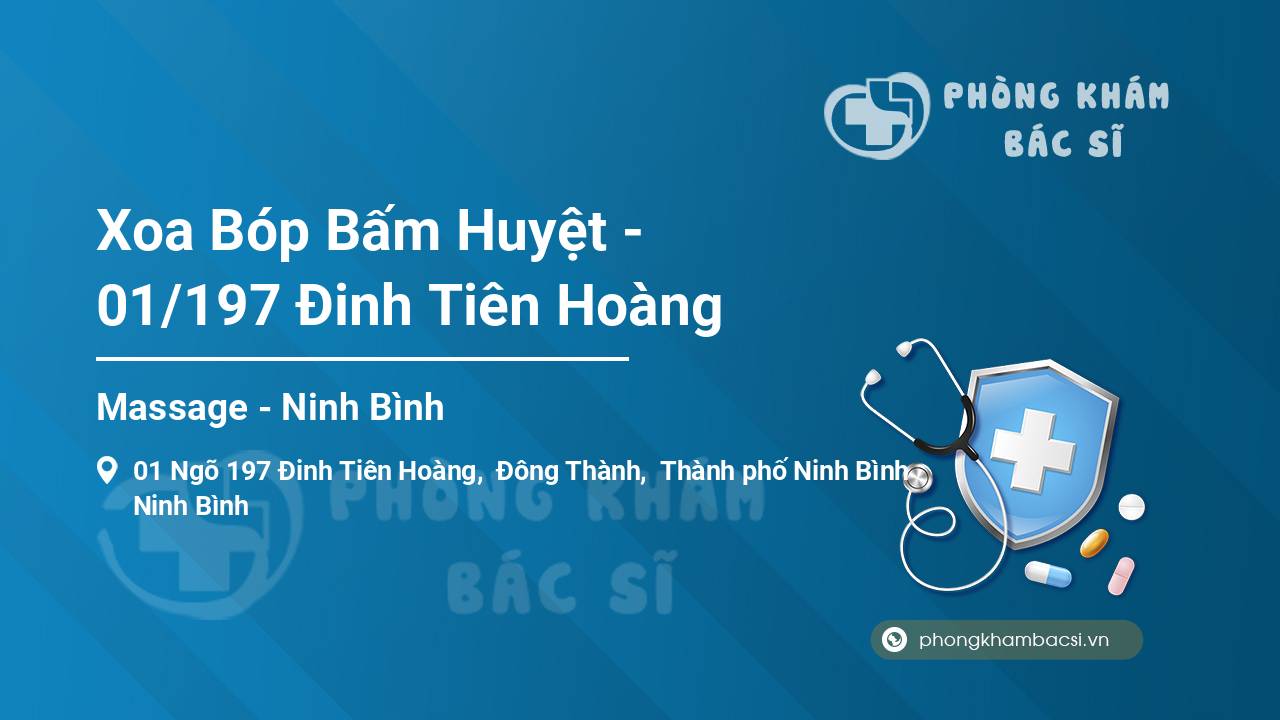 PHÒNG KHÁM BÁC SĨ

Xoa Bóp Bấm Huyệt - 01/197 Đinh Tiên Hoàng

Massage - Ninh Bình

01 Ngõ 197 Đinh Tiên Hoàng, Đông Thành, Thành phố Ninh Bình, Ninh Bình

PHÒNG KHÁM BÁC SĨ

phongkhambacsi.vn